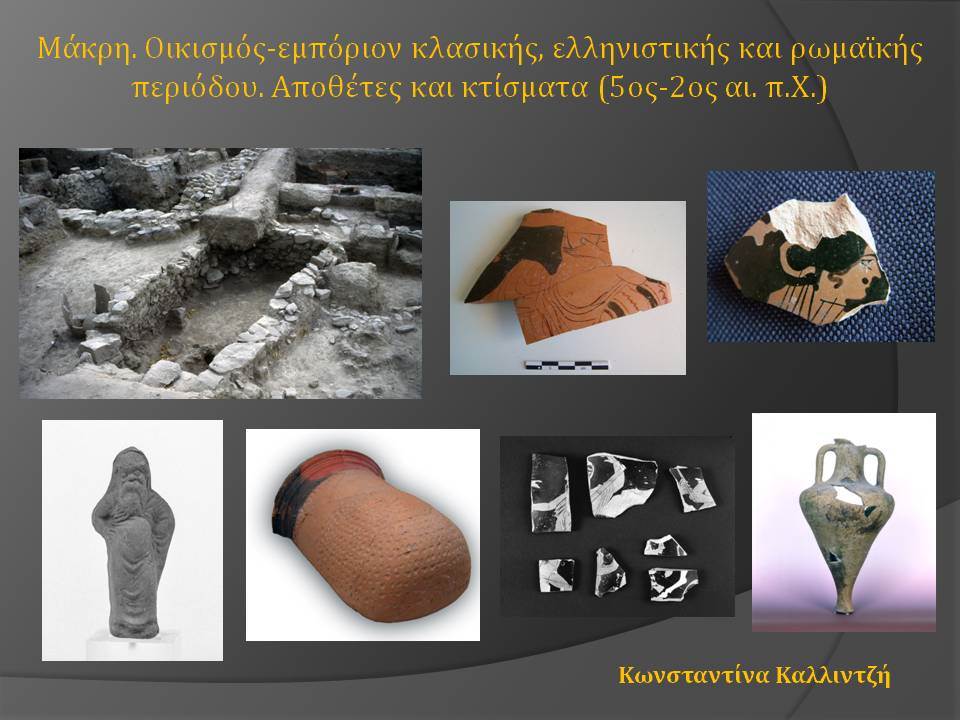 Μάκρη. Οικισμός-εμπόριον κλασικής, ελληνιστικής και ρωμαϊκής περιόδου. Αποθέτες και κτίσματα (5ος-2ος αι. π.Χ.)

Κωνσταντίνα Καλλιντζή